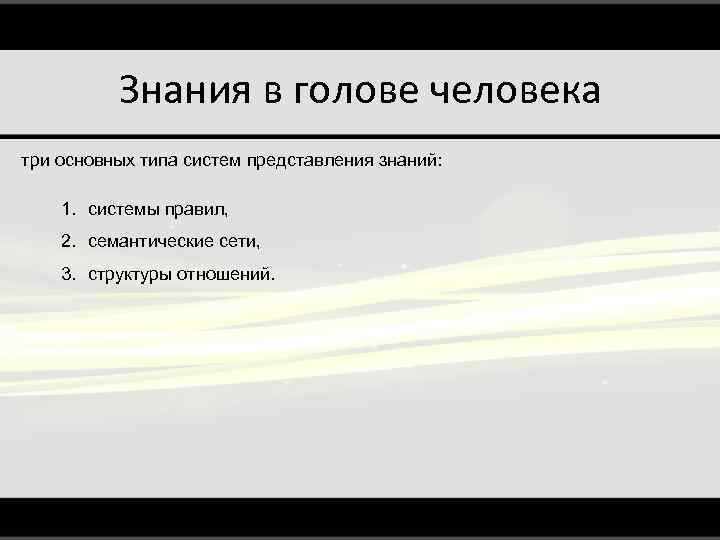 Знания в голове человека

три основных типа систем представления знаний:

1. системы правил,
2. семантические сети,
3. структуры отношений.